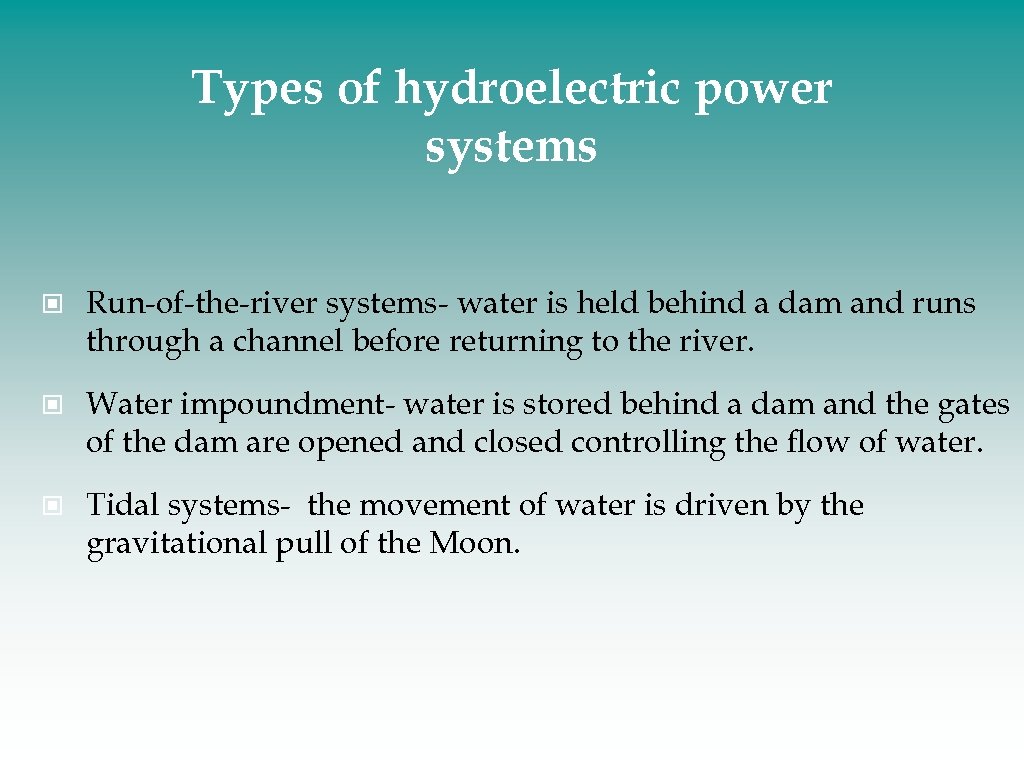 Types of hydroelectric power systems

Run-of-the-river systems- water is held behind a dam and runs through a channel before returning to the river.

Water impoundment- water is stored behind a dam and the gates of the dam are opened and closed controlling the flow of water.

Tidal systems- the movement of water is driven by the gravitational pull of the Moon.